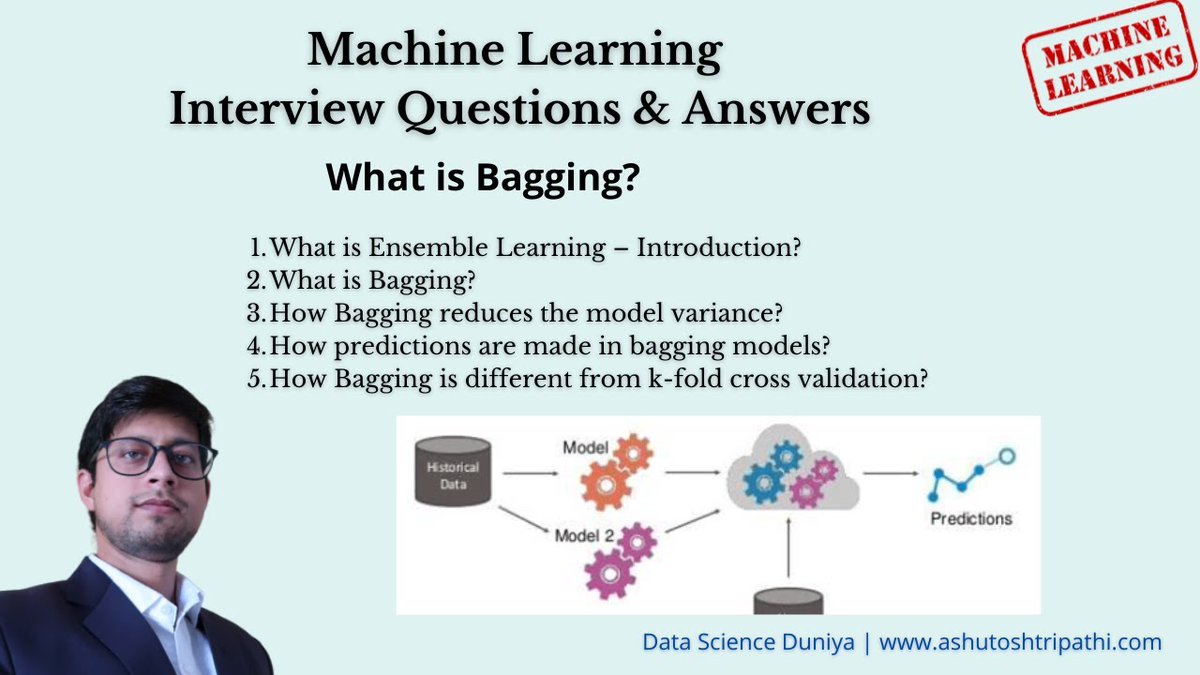 Machine Learning
Interview Questions & Answers

MACHINE LEARNING

What is Bagging?

1. What is Ensemble Learning – Introduction?
2. What is Bagging?
3. How Bagging reduces the model variance?
4. How predictions are made in bagging models?
5. How Bagging is different from k-fold cross validation?

Historical Data

Model

Model 2

Predictions

Data Science Duniya | www.ashutoshtripathi.com